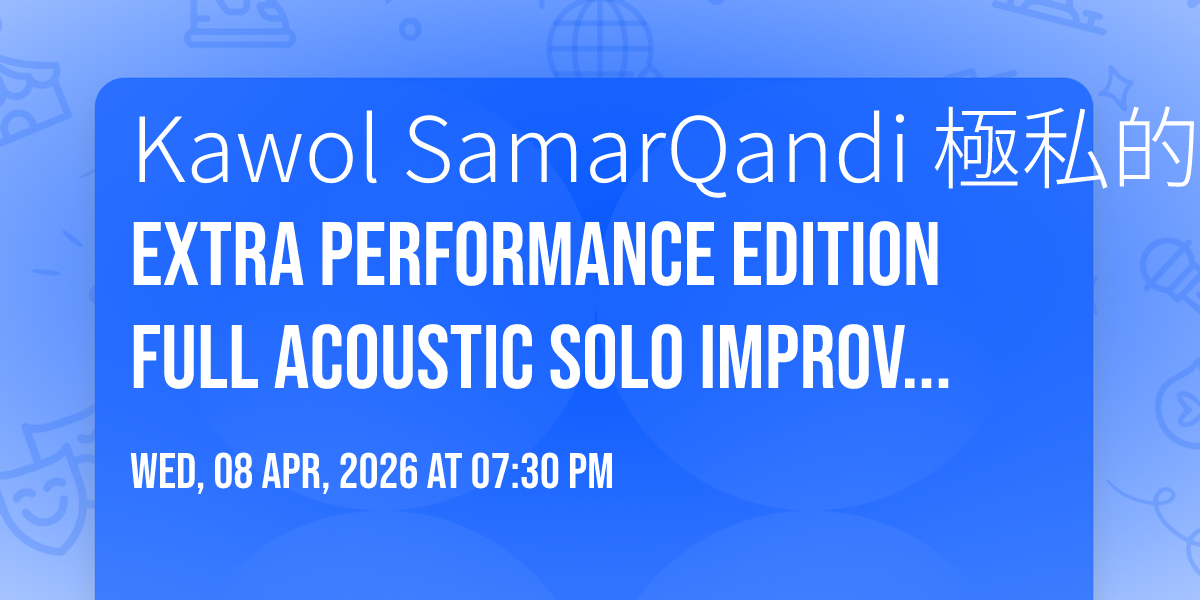 Kawol SamarQandi 極私的

EXTRA PERFORMANCE EDITION FULL ACOUSTIC SOLO IMPROV...

WED, 08 APR, 2026 AT 07:30 PM